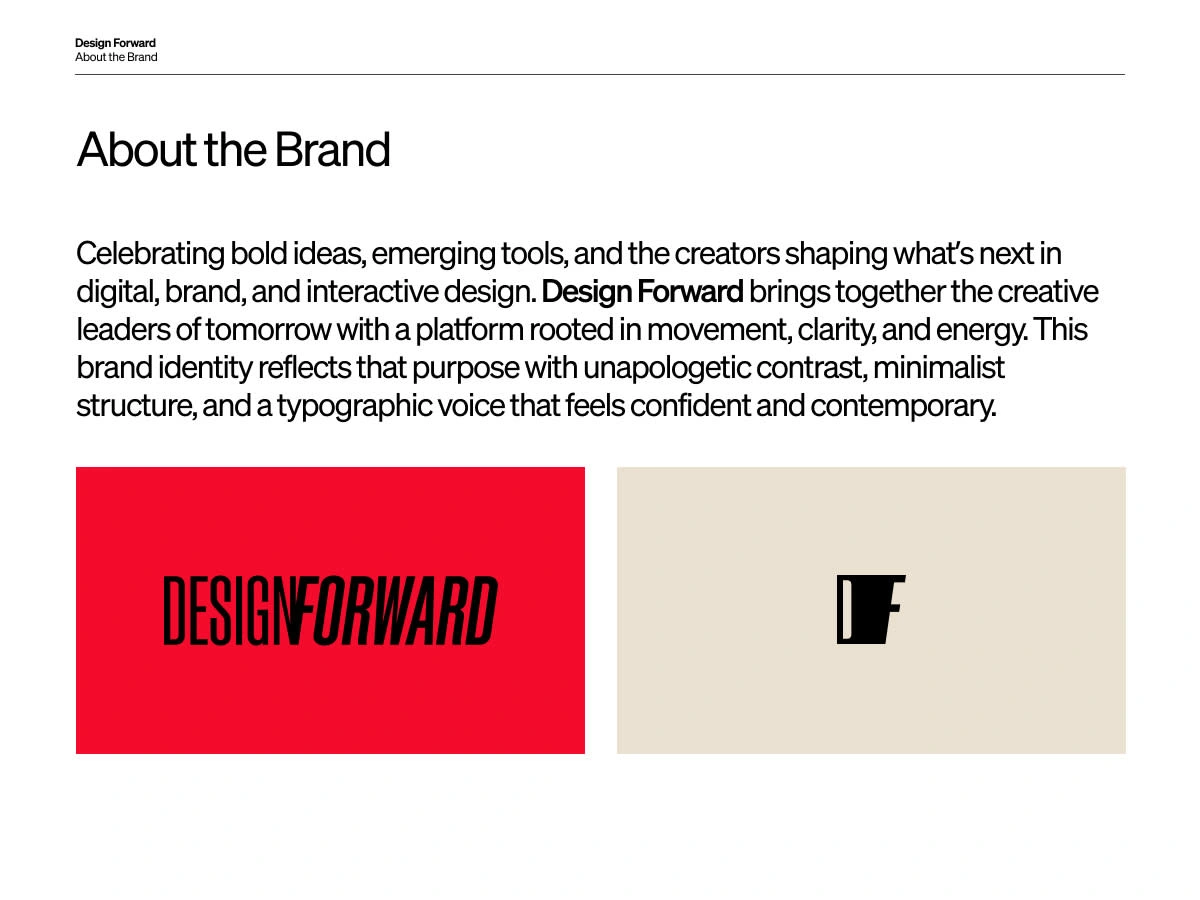 Design Forward
About the Brand

About the Brand

Celebrating bold ideas, emerging tools, and the creators shaping what's next in digital, brand, and interactive design. Design Forward brings together the creative leaders of tomorrow with a platform rooted in movement, clarity, and energy. This brand identity reflects that purpose with unapologetic contrast, minimalist structure, and a typographic voice that feels confident and contemporary.

DESIGNFORWARD

DF